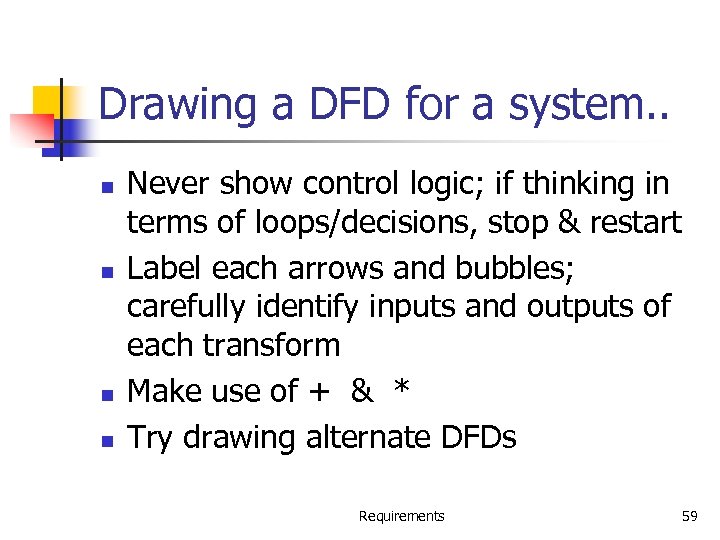 Drawing a DFD for a system..

- Never show control logic; if thinking in terms of loops/decisions, stop & restart
- Label each arrows and bubbles; carefully identify inputs and outputs of each transform
- Make use of + & *
- Try drawing alternate DFDs

Requirements

59